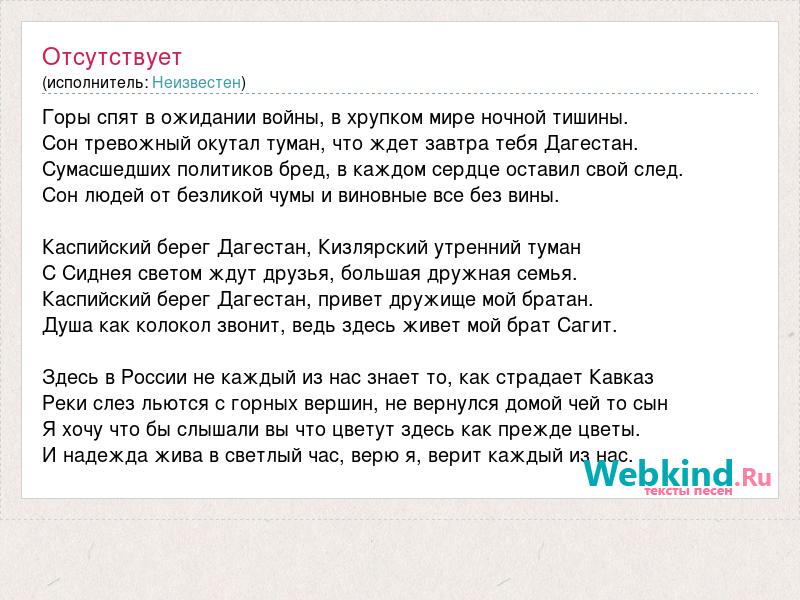 Отсутствует
(исполнитель: Неизвестен)

Горы спят в ожидании войны, в хрупком мире ночной тишины.
Сон тревожный окутал туман, что ждет завтра тебя Дагестан.
Сумасшедших политиков бред, в каждом сердце оставил свой след.
Сон людей от безликой чумы и виновные все без вины.

Каспийский берег Дагестан, Кизлярский утренний туман
С Сиднея светом ждут друзья, большая дружная семья.
Каспийский берег Дагестан, привет дружище мой братан.
Душа как колокол звонит, ведь здесь живет мой брат Сагит.

Здесь в России не каждый из нас знает то, как страдает Кавказ
Реки слез льются с горных вершин, не вернулся домой чей то сын
Я хочу что бы слышали вы что цветут здесь как прежде цветы.
И надежда жива в светлый час, верю я, верит каждый из нас.

Webkind.Ru
тексты песен